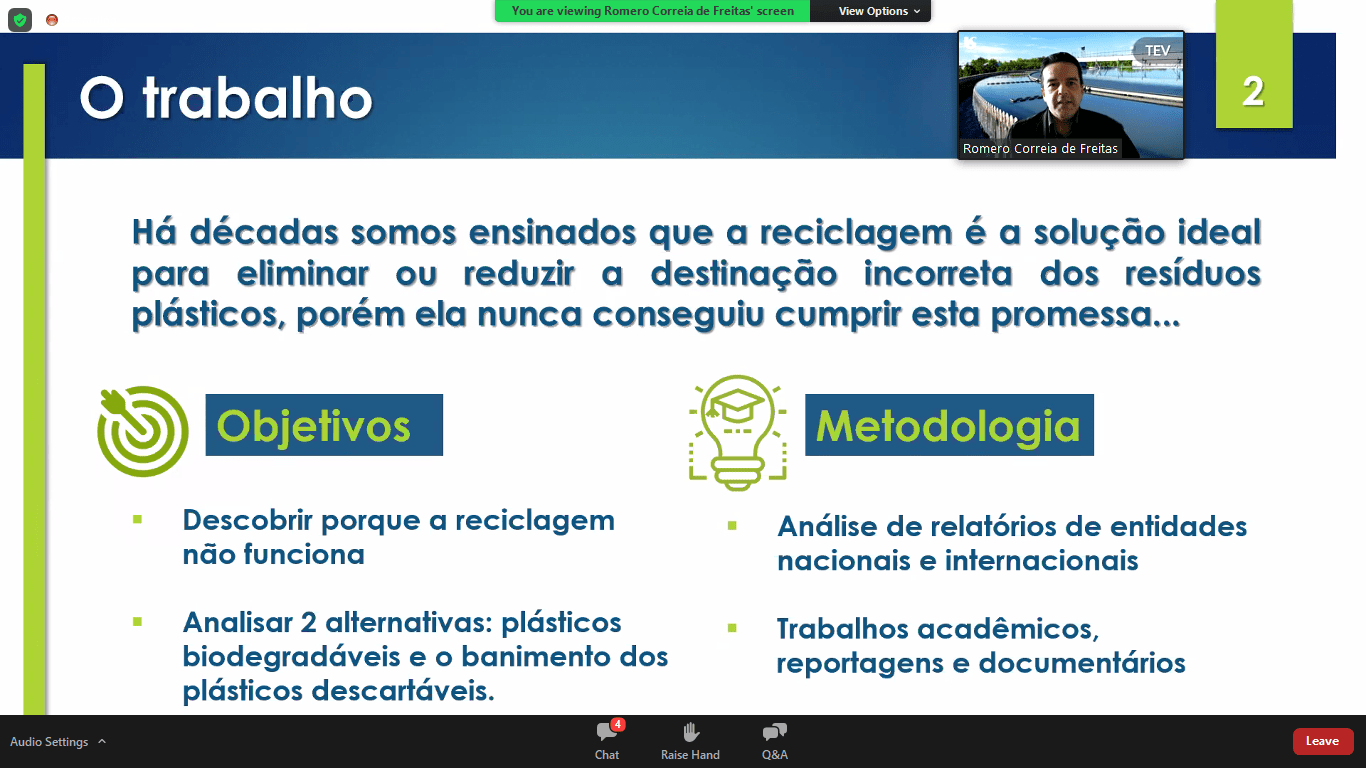 You are viewing Romero Correia de Freitas' screen

View Options

O trabalho

TEV

Romero Correia de Freitas

2

Há décadas somos ensinados que a reciclagem é a solução ideal para eliminar ou reduzir a destinação incorreta dos resíduos plásticos, porém ela nunca conseguiu cumprir esta promessa...

Objetivos

▪ Descobrir porque a reciclagem não funciona

▪ Analisar 2 alternativas: plásticos biodegradáveis e o banimento dos plásticos descartáveis.

Metodologia

▪ Análise de relatórios de entidades nacionais e internacionais

▪ Trabalhos acadêmicos, reportagens e documentários

Audio Settings

4
Chat

Raise Hand

Q&A

Leave